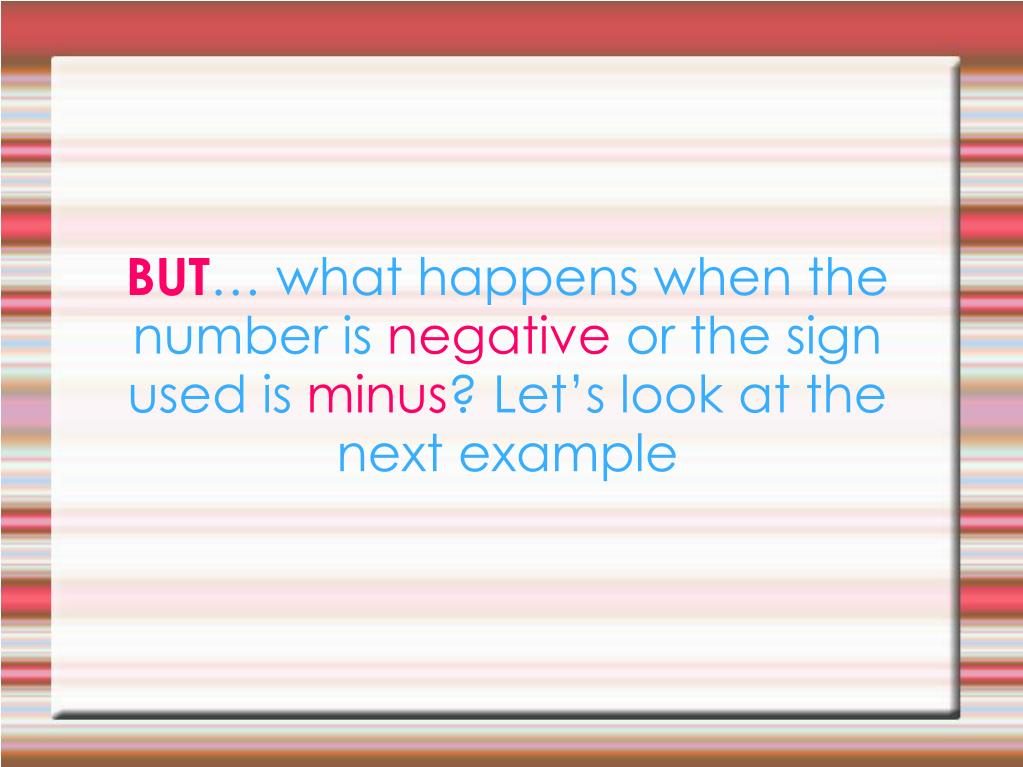 BUT… what happens when the number is negative or the sign used is minus? Let’s look at the next example